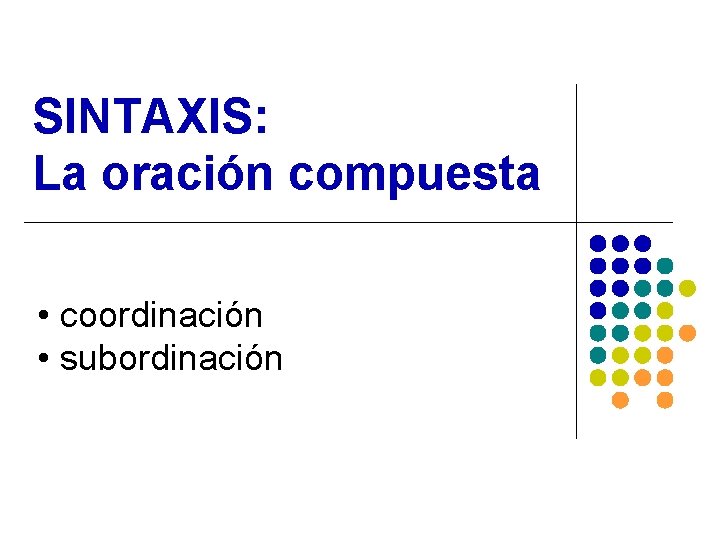 SINTAXIS:
La oración compuesta

• coordinación
• subordinación